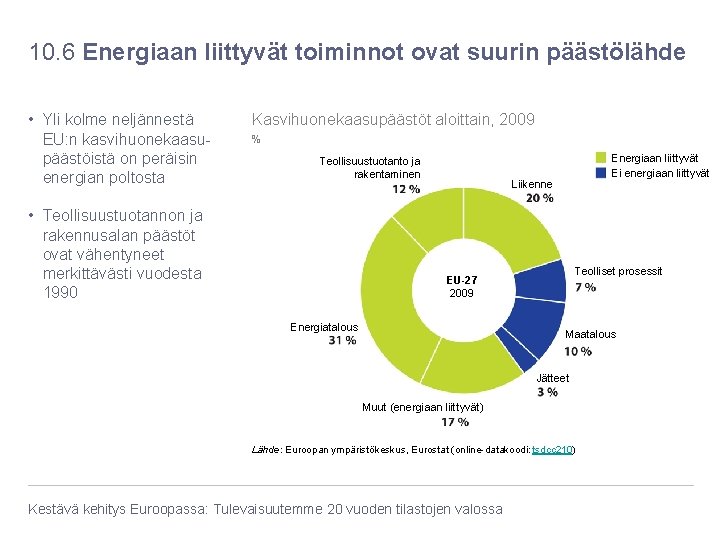 10.6 Energiaan liittyvät toiminnot ovat suurin päästölähde

• Yli kolme neljännestä EU:n kasvihuonekaasupäästöistä on peräisin energian poltosta

• Teollisuustuotannon ja rakennusalan päästöt ovat vähentyneet merkittävästi vuodesta 1990

Kasvihuonekaasupäästöt aloittain, 2009

%

Energiaan liittyvät
Ei energiaan liittyvät

Teollisuustuotanto ja rakentaminen
12 %

Liikenne
20 %

Teolliset prosessit
7 %

Maatalous
10 %

Jätteet
3 %

Muut (energiaan liittyvät)
17 %

Energiatalous
31 %

EU-27
2009

Lähde: Euroopan ympäristökeskus, Eurostat (online-datakoodi: tsdcc210)

Kestävä kehitys Euroopassa: Tulevaisuutemme 20 vuoden tilastojen valossa